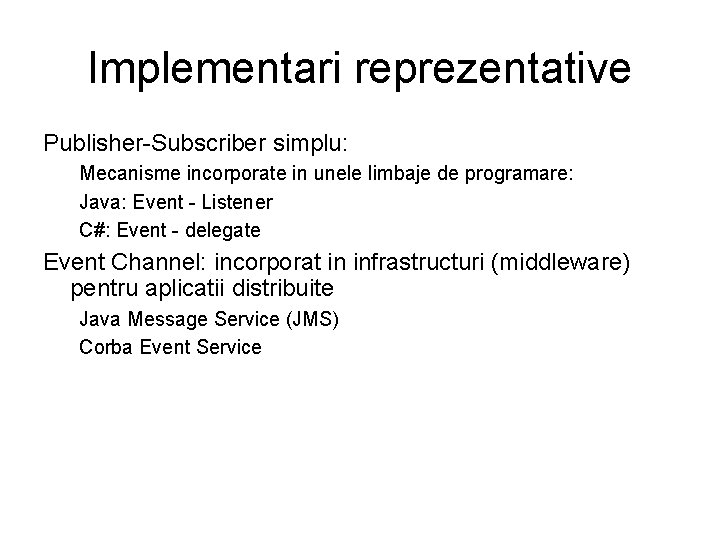 Implementari reprezentative

Publisher-Subscriber simplu:

Mecanisme incorporate in unele limbaje de programare:

Java: Event - Listener

C#: Event - delegate

Event Channel: incorporat in infrastructuri (middleware) pentru aplicatii distribuite

Java Message Service (JMS)

Corba Event Service